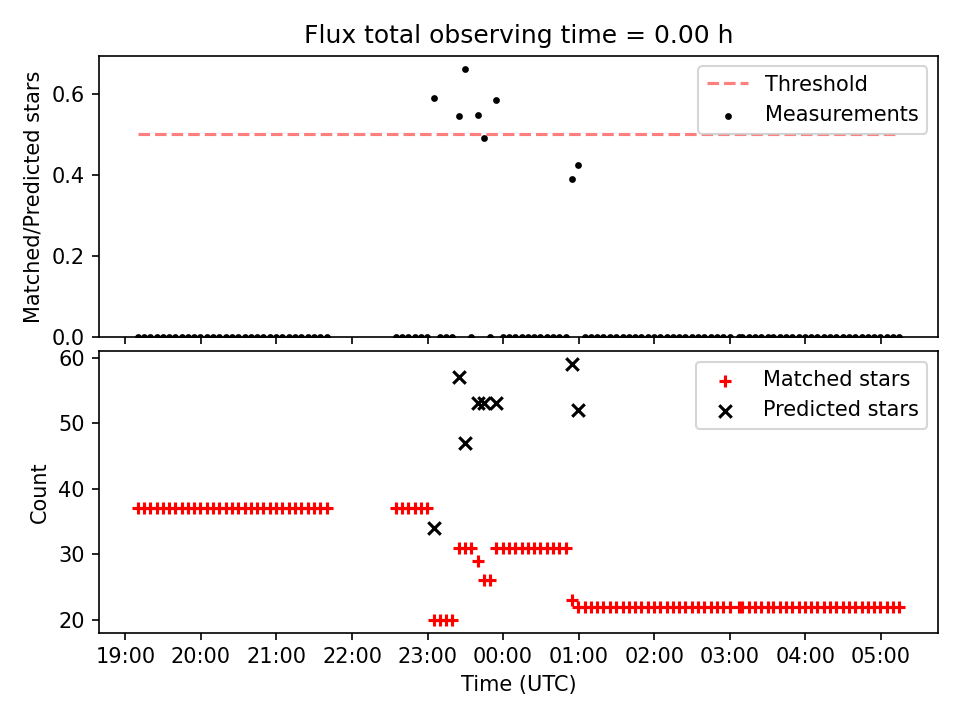 Flux total observing time = 0.00 h

Matched/Predicted stars

0.6
0.4
0.2
0.0

Threshold
Measurements

Count

60
50
40
30
20

Matched stars
Predicted stars

19:00 20:00 21:00 22:00 23:00 00:00 01:00 02:00 03:00 04:00 05:00

Time (UTC)